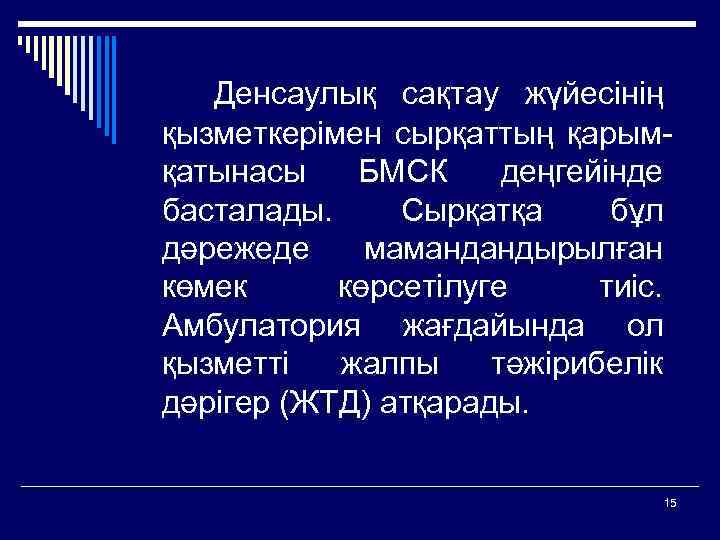 Денсаулық сақтау жүйесінің қызметкерімен сырқаттың қарым-қатынасы БМСК деңгейінде басталады. Сырқатқа бұл дәрежеде мамандандырылған көмек көрсетілуге тиіс. Амбулатория жағдайында ол қызметті жалпы тәжірибелік дәрігер (ЖТД) атқарады.

15